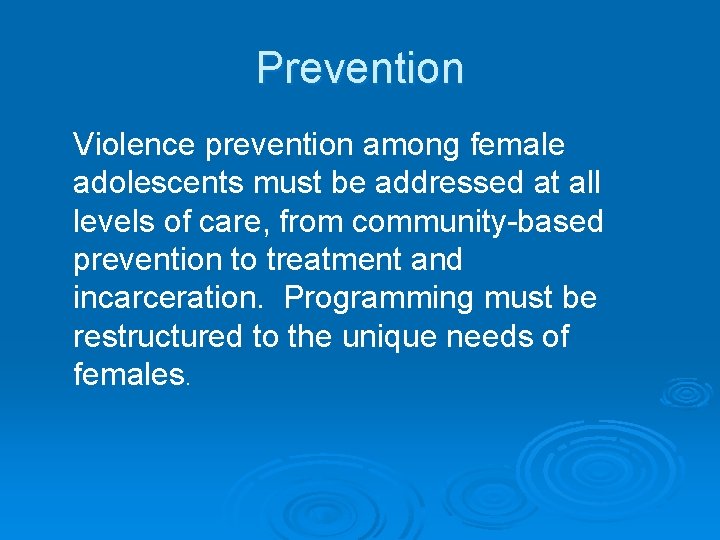 Prevention

Violence prevention among female adolescents must be addressed at all levels of care, from community-based prevention to treatment and incarceration. Programming must be restructured to the unique needs of females.